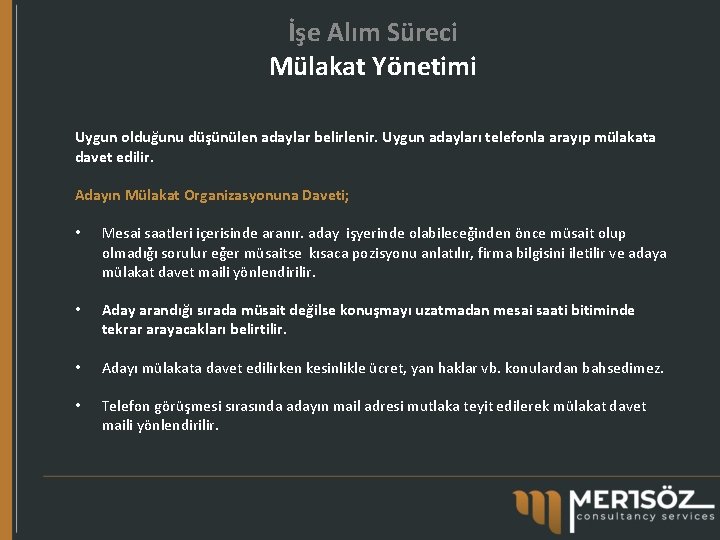 İşe Alım Süreci
Mülakat Yönetimi

Uygun olduğunu düşünülen adaylar belirlenir. Uygun adayları telefonla arayıp mülakata davet edilir.

Adayın Mülakat Organizasyonuna Daveti;

• Mesai saatleri içerisinde aranır. aday işyerinde olabileceğinden önce müsait olup olmadığı sorulur eğer müsaitse kısaca pozisyonu anlatılır, firma bilgisini iletilir ve adaya mülakat davet maili yönlendirilir.

• Aday arandığı sırada müsait değilse konuşmayı uzatmadan mesai saati bitiminde tekrar arayacakları belirtilir.

• Adayı mülakata davet edilirken kesinlikle ücret, yan haklar vb. konulardan bahsedimez.

• Telefon görüşmesi sırasında adayın mail adresi mutlaka teyit edilerek mülakat davet maili yönlendirilir.

MERTSÖZ
consultancy services